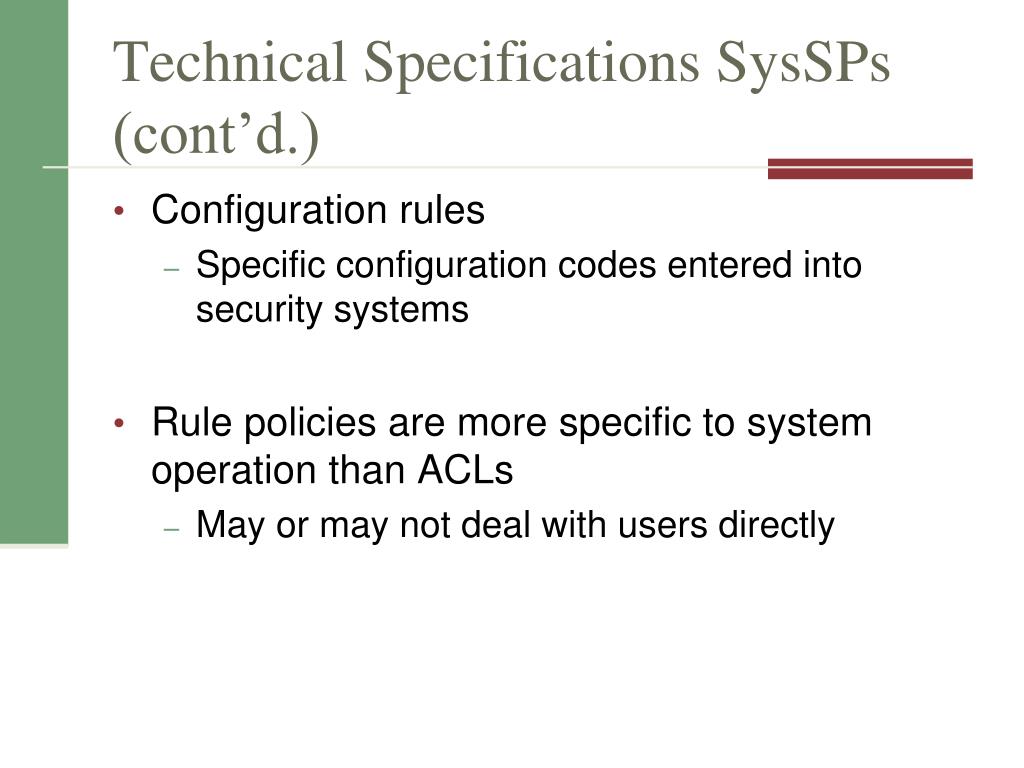 Technical Specifications SysSPs (cont’d.)

• Configuration rules
– Specific configuration codes entered into security systems

• Rule policies are more specific to system operation than ACLs
– May or may not deal with users directly